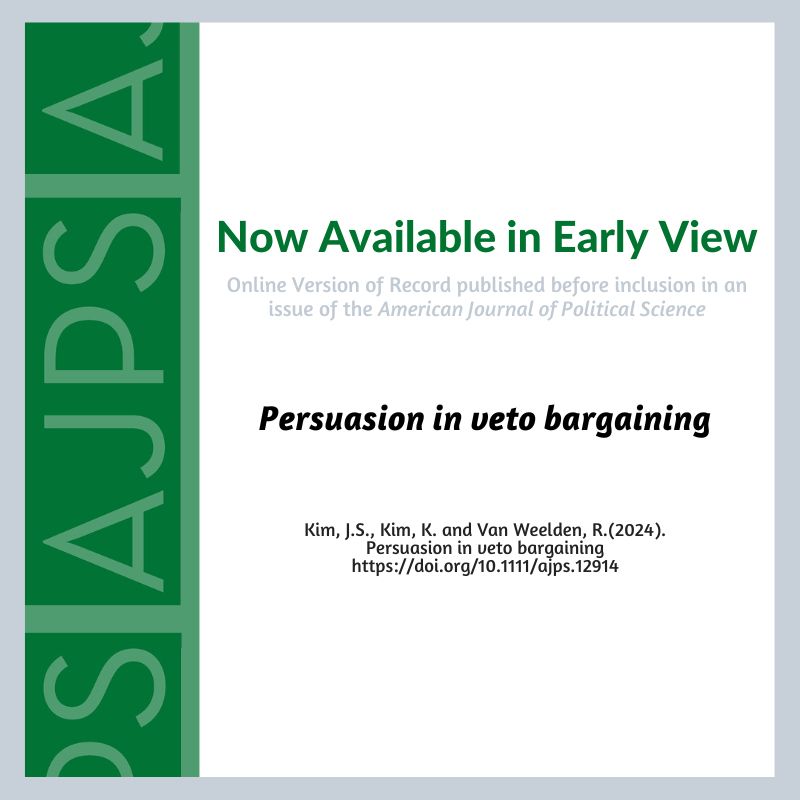 AJPS

Now Available in Early View

Online Version of Record published before inclusion in an issue of the American Journal of Political Science

Persuasion in veto bargaining

Kim, J.S., Kim, K. and Van Weelden, R.(2024). Persuasion in veto bargaining https://doi.org/10.1111/ajps.12914